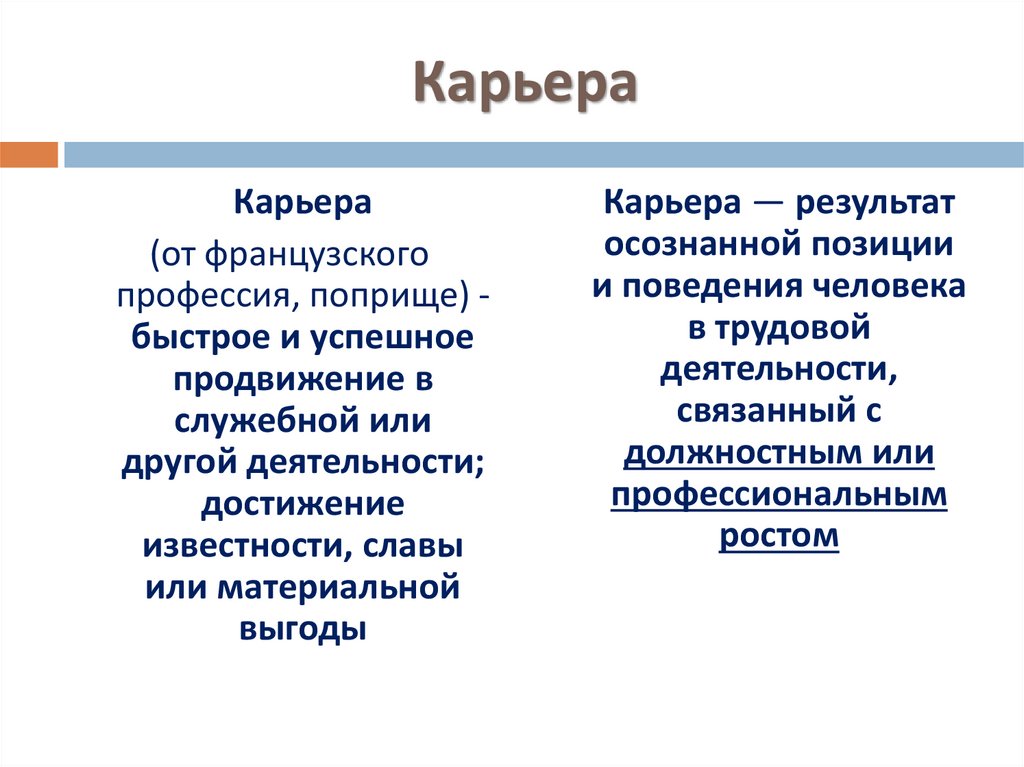 Карьера

Карьера

(от французского профессия, поприще) - быстрое и успешное продвижение в служебной или другой деятельности; достижение известности, славы или материальной выгоды

Карьера — результат осознанной позиции и поведения человека в трудовой деятельности, связанный с должностным или профессиональным ростом